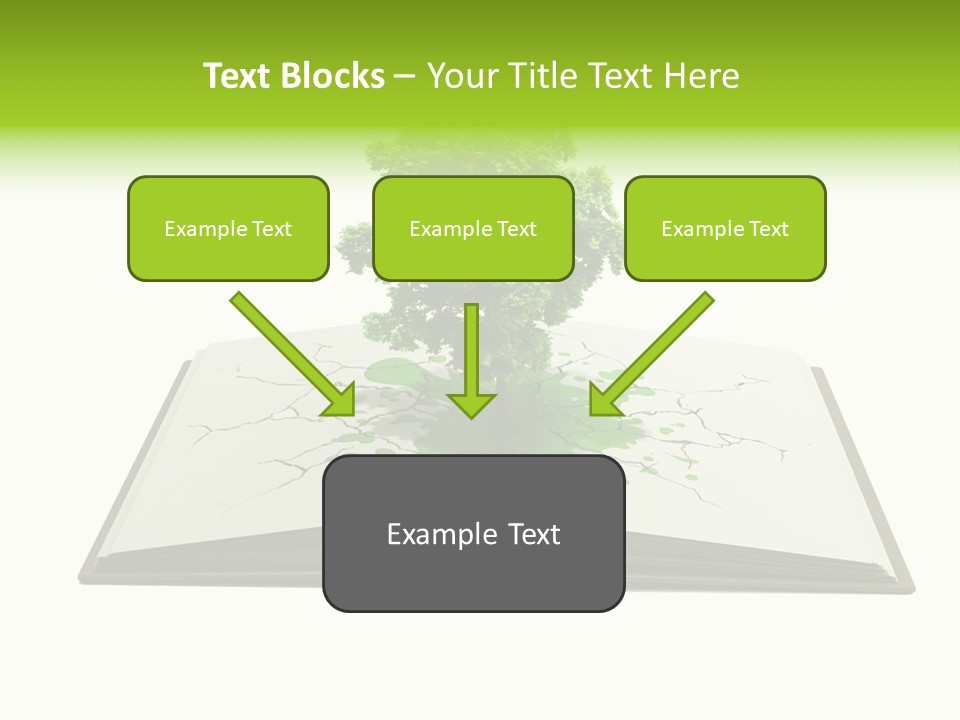 Text Blocks – Your Title Text Here

Example Text

Example Text

Example Text

Example Text